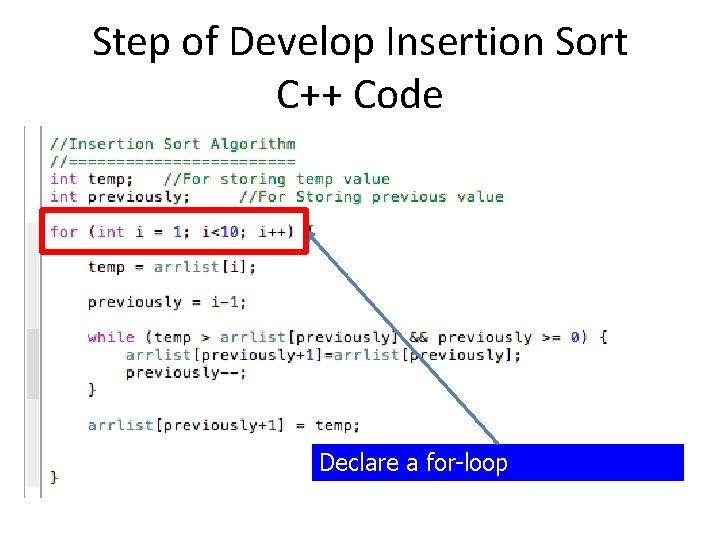 Step of Develop Insertion Sort C++ Code

//Insertion Sort Algorithm
//========================
int temp;   //For storing temp value
int previously;     //For Storing previous value

for (int i = 1; i<10; i++) {

    temp = arrlist[i];

    previously = i-1;

    while (temp > arrlist[previously] && previously >= 0) {
        arrlist[previously+1]=arrlist[previously];
        previously--;
    }

    arrlist[previously+1] = temp;

}

Declare a for-loop